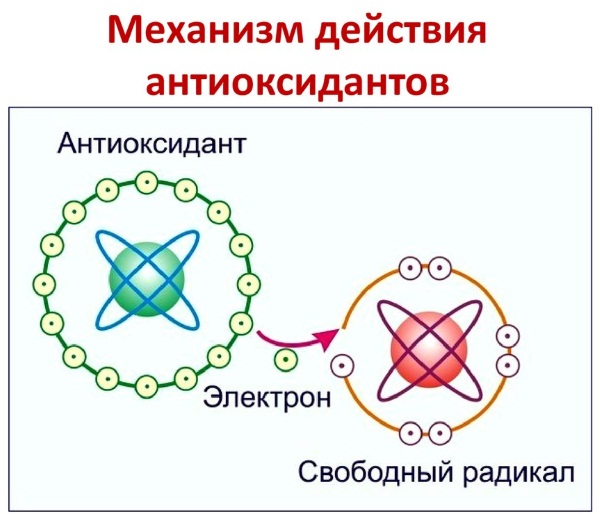 Механизм действия антиоксидантов

Антиоксидант

Электрон

Свободный радикал